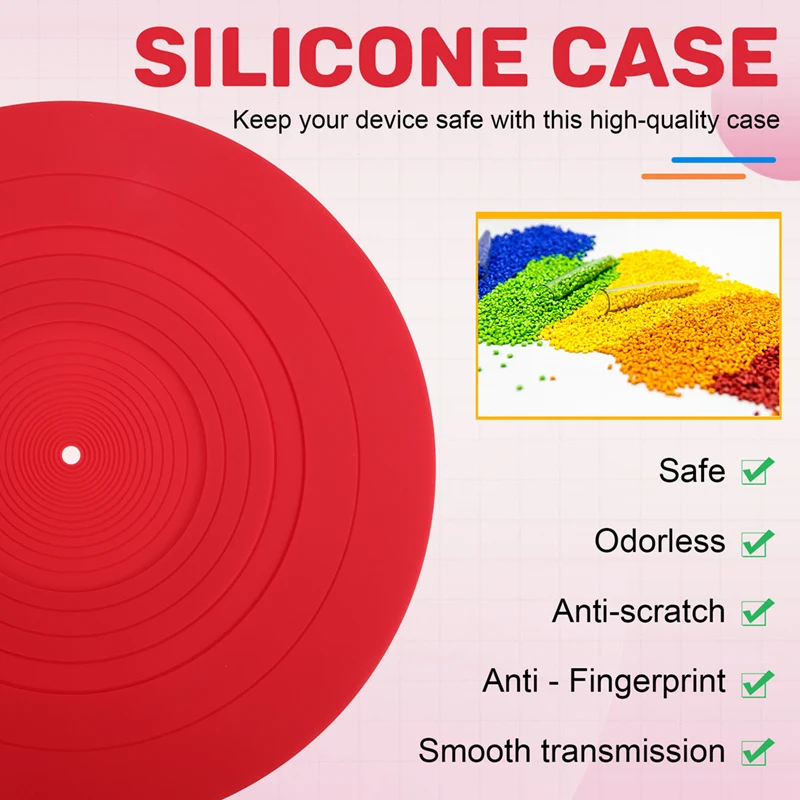 SILICONE CASE

Keep your device safe with this high-quality case

Safe

Odorless

Anti-scratch

Anti - Fingerprint

Smooth transmission